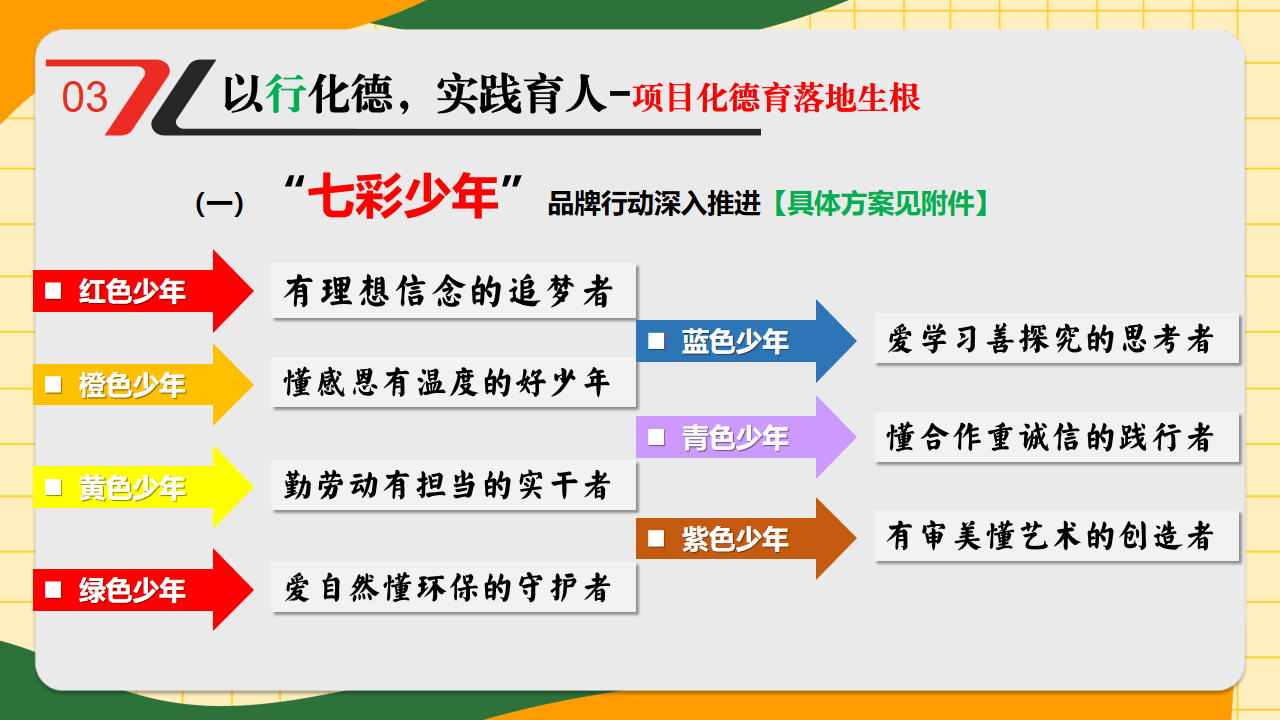 03 以行化德，实践育人-项目化德育落地生根

（一）“七彩少年”品牌行动深入推进【具体方案见附件】

■ 红色少年 有理想信念的追梦者

■ 橙色少年 懂感恩有温度的好少年

■ 黄色少年 勤劳动有担当的实干者

■ 绿色少年 爱自然懂环保的守护者

■ 蓝色少年 爱学习善探究的思考者

■ 青色少年 懂合作重诚信的践行者

■ 紫色少年 有审美懂艺术的创造者